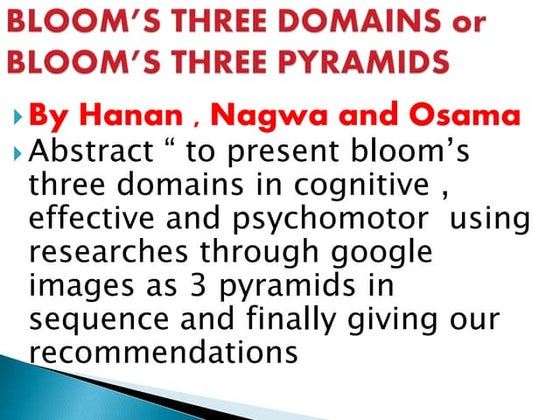 BLOOM'S THREE DOMAINS or BLOOM'S THREE PYRAMIDS

By Hanan , Nagwa and Osama

Abstract " to present bloom's three domains in cognitive , effective and psychomotor using researches through google images as 3 pyramids in sequence and finally giving our recommendations